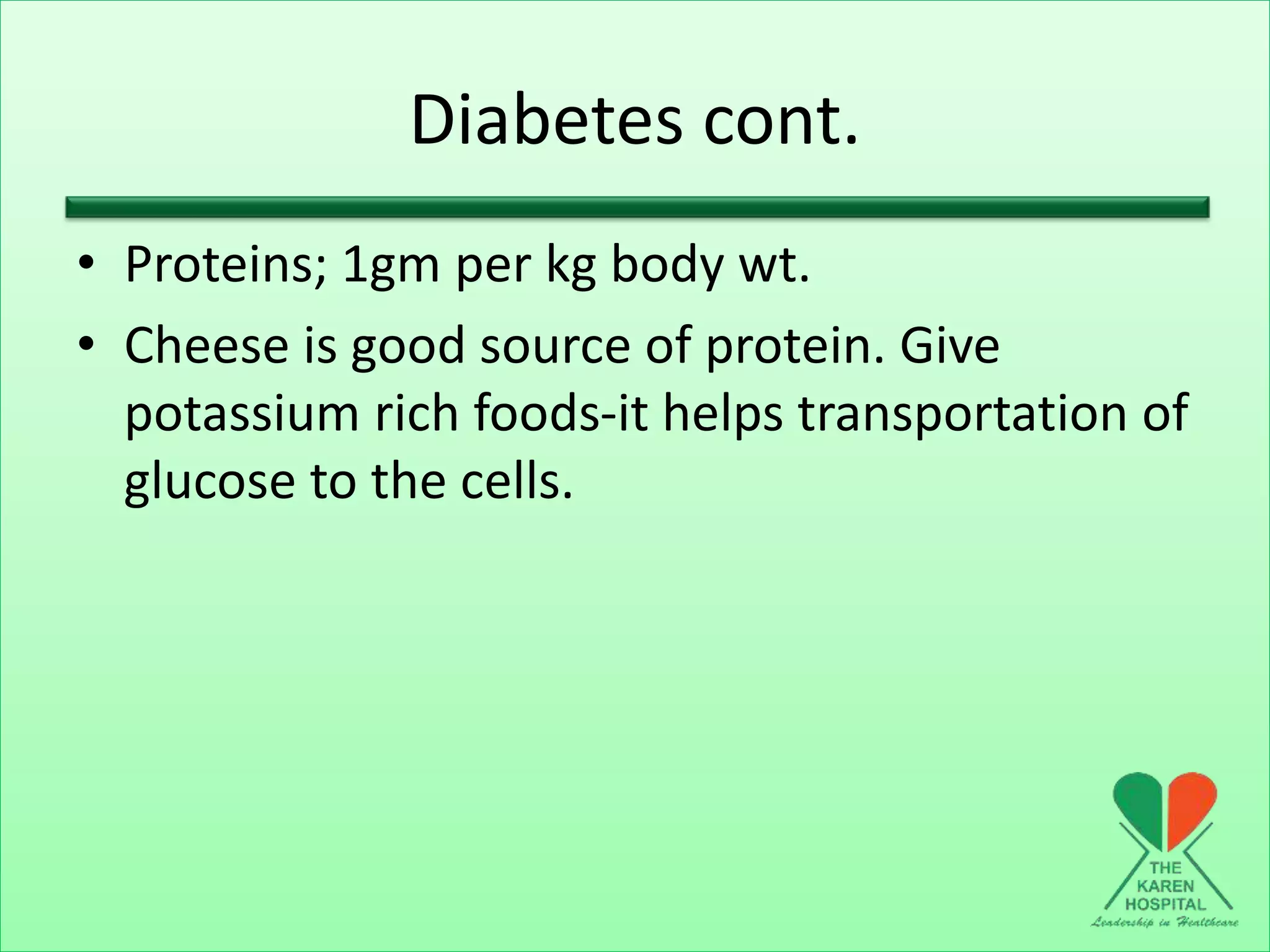 Diabetes cont.

• Proteins; 1gm per kg body wt.
• Cheese is good source of protein. Give potassium rich foods-it helps transportation of glucose to the cells.

THE
KAREN
HOSPITAL
Leadership in Healthcare